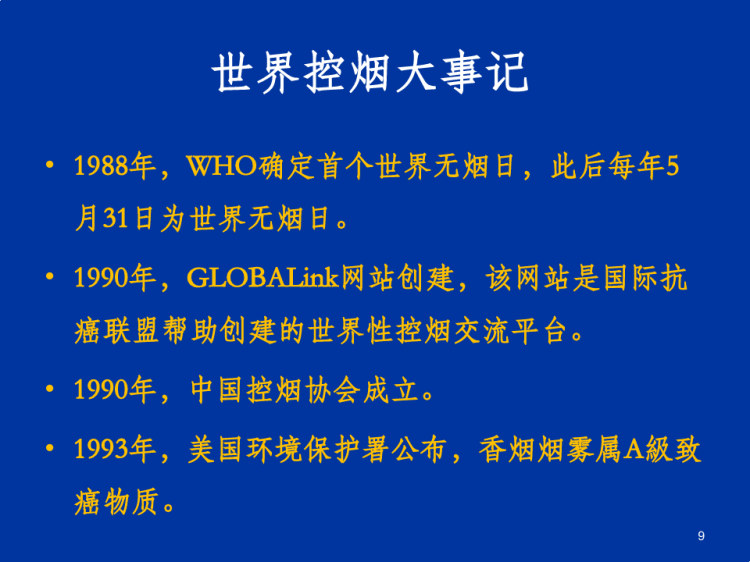 世界控烟大事记

• 1988年，WHO确定首个世界无烟日，此后每年5月31日为世界无烟日。

• 1990年，GLOBALink网站创建，该网站是国际抗癌联盟帮助创建的世界性控烟交流平台。

• 1990年，中国控烟协会成立。

• 1993年，美国环境保护署公布，香烟烟雾属A級致癌物质。

9